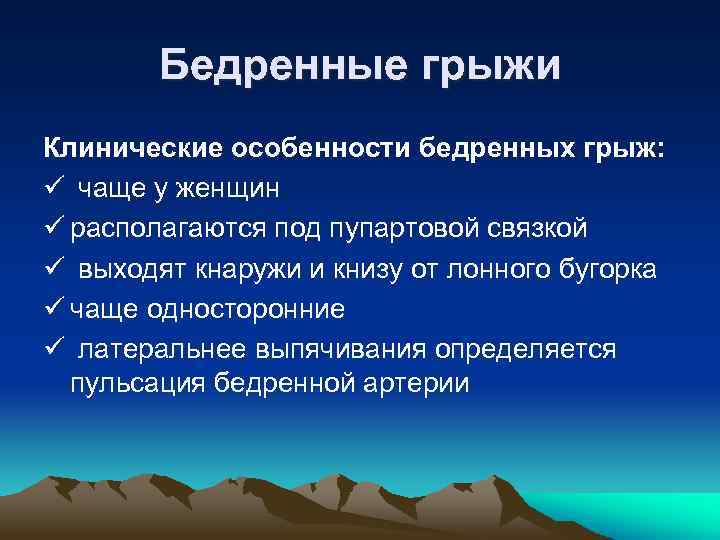 Бедренные грыжи

Клинические особенности бедренных грыж:
✓ чаще у женщин
✓ располагаются под пупартовой связкой
✓ выходят кнаружи и книзу от лонного бугорка
✓ чаще односторонние
✓ латеральнее выпячивания определяется пульсация бедренной артерии